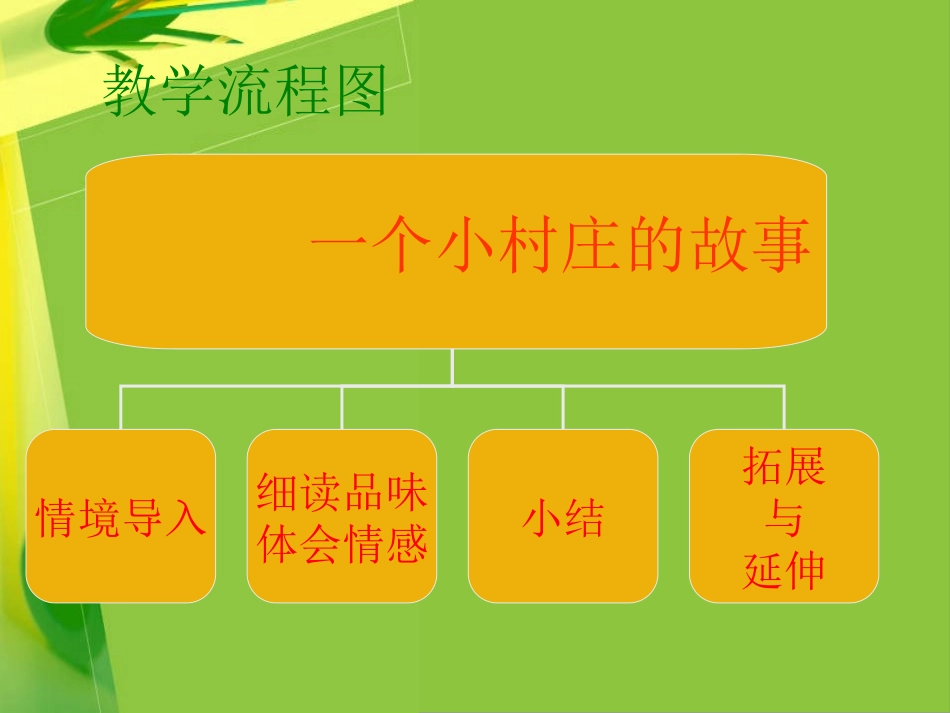 教学流程图

一个小村庄的故事

情境导入

细读品味
体会情感

小结

拓展
与
延伸